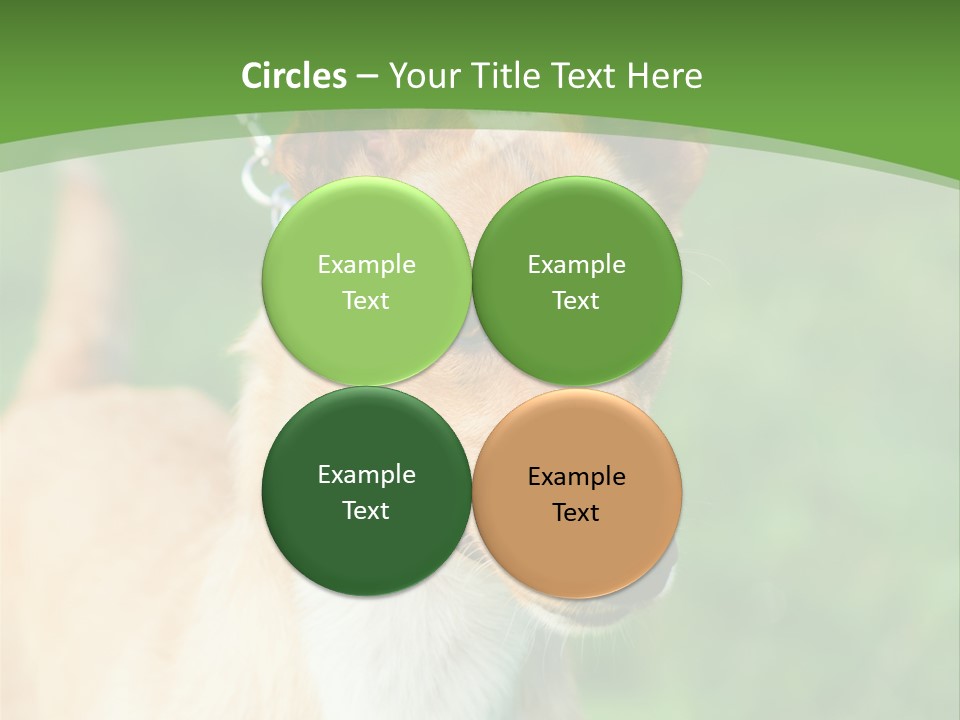 Circles – Your Title Text Here

Example Text

Example Text

Example Text

Example Text